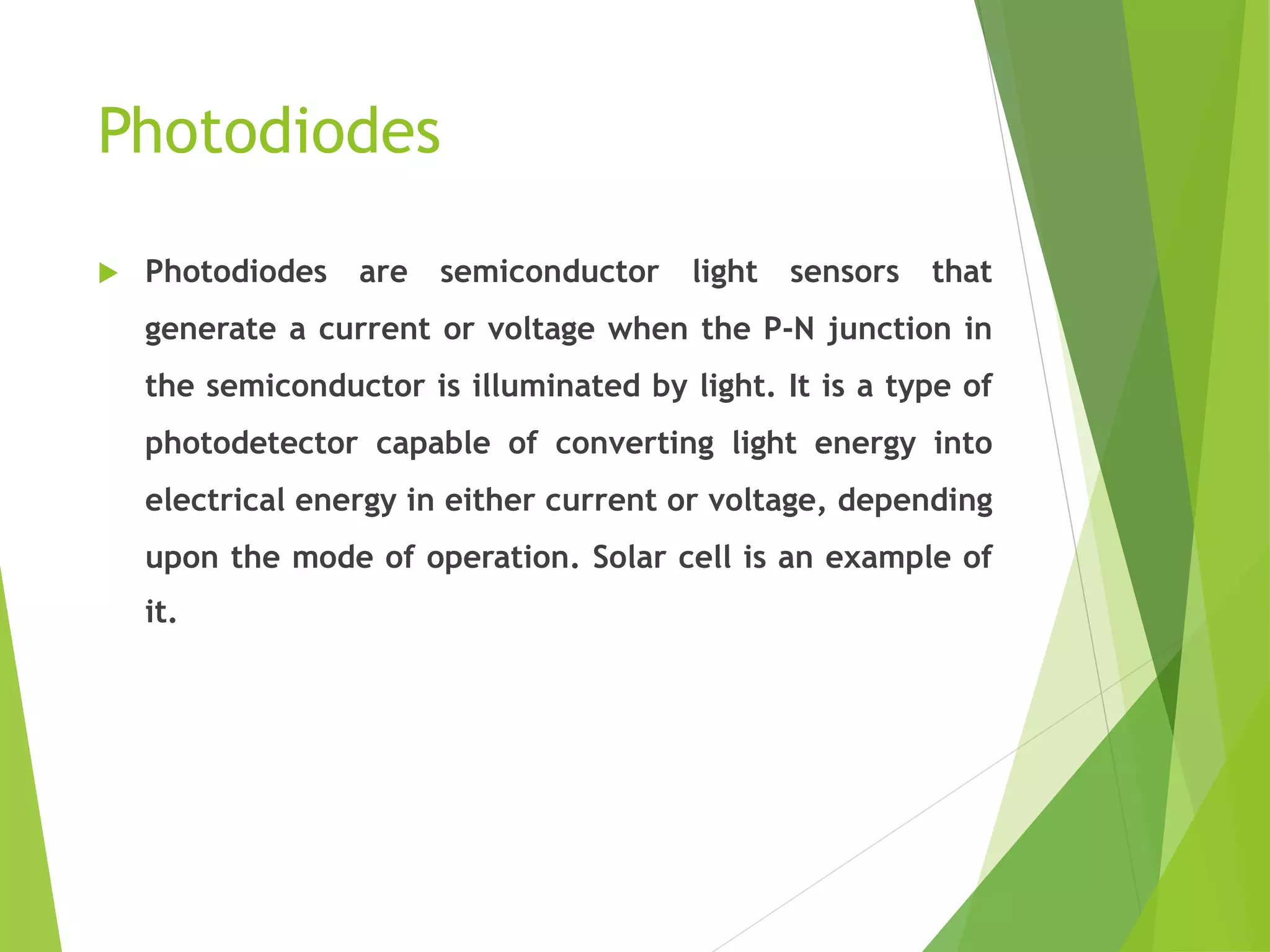 Photodiodes

Photodiodes are semiconductor light sensors that generate a current or voltage when the P-N junction in the semiconductor is illuminated by light. It is a type of photodetector capable of converting light energy into electrical energy in either current or voltage, depending upon the mode of operation. Solar cell is an example of it.